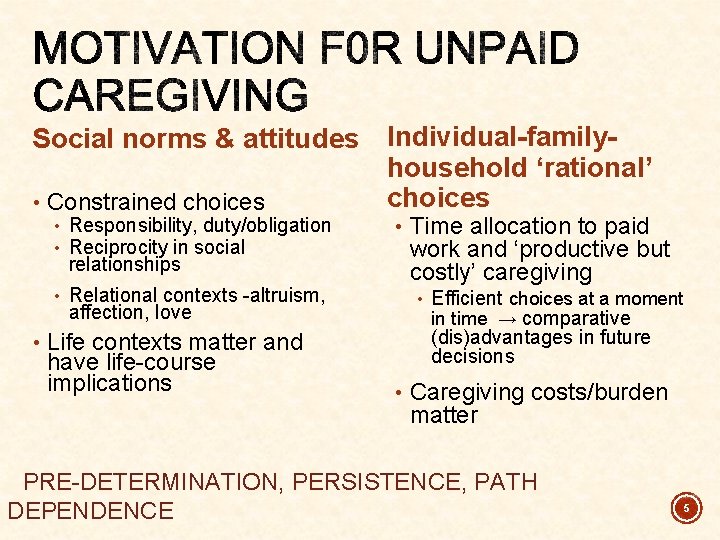 MOTIVATION F0R UNPAID CAREGIVING

Social norms & attitudes

• Constrained choices
  • Responsibility, duty/obligation
  • Reciprocity in social relationships
  • Relational contexts -altruism, affection, love
• Life contexts matter and have life-course implications

Individual-family-household ‘rational’ choices

• Time allocation to paid work and ‘productive but costly’ caregiving
  • Efficient choices at a moment in time → comparative (dis)advantages in future decisions
• Caregiving costs/burden matter

PRE-DETERMINATION, PERSISTENCE, PATH DEPENDENCE

5